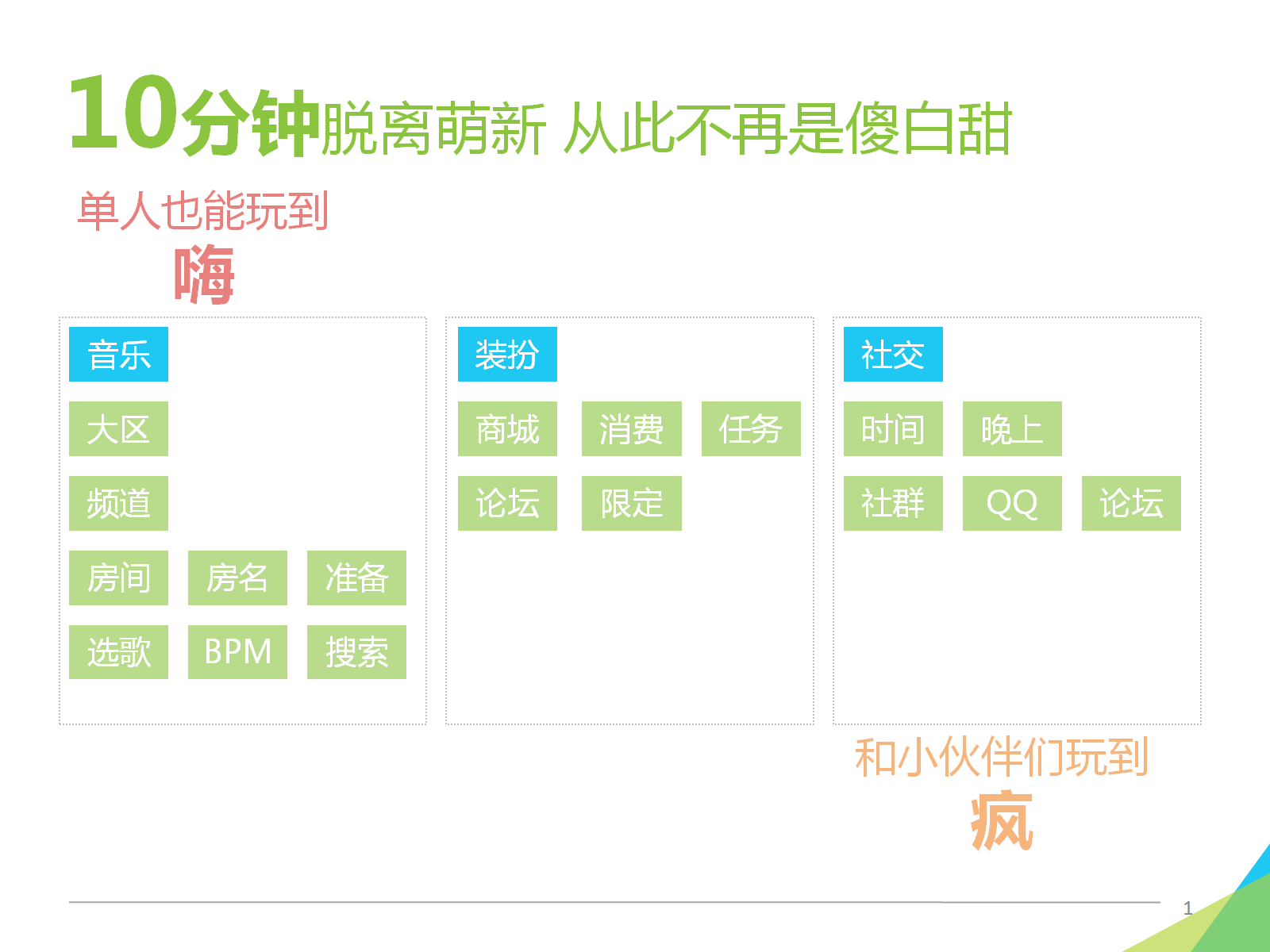 10分钟脱离萌新 从此不再是傻白甜

单人也能玩到

嗨

音乐

大区

频道

房间 房名 准备

选歌 BPM 搜索

装扮

商城 消费 任务

论坛 限定

社交

时间 晚上

社群 QQ 论坛

和小伙伴们玩到

疯

1